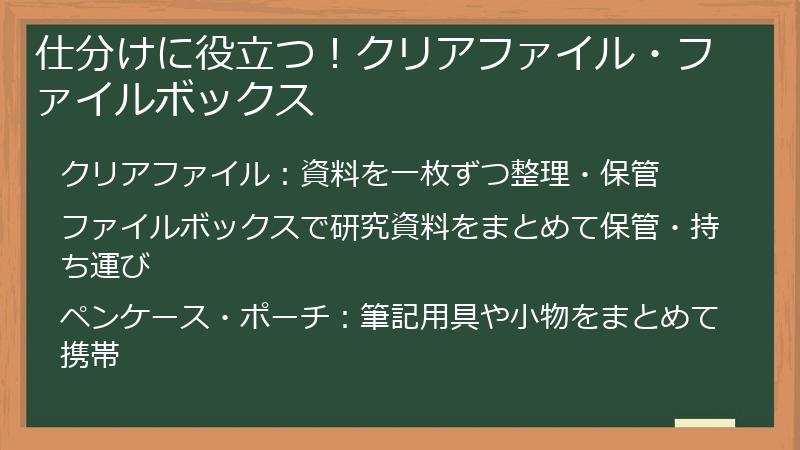 仕分けに役立つ！クリアファイル・ファイルボックス

クリアファイル：資料を一枚ずつ整理・保管

ファイルボックスで研究資料をまとめて保管・持ち運び

ペンケース・ポーチ：筆記用具や小物をまとめて携帯